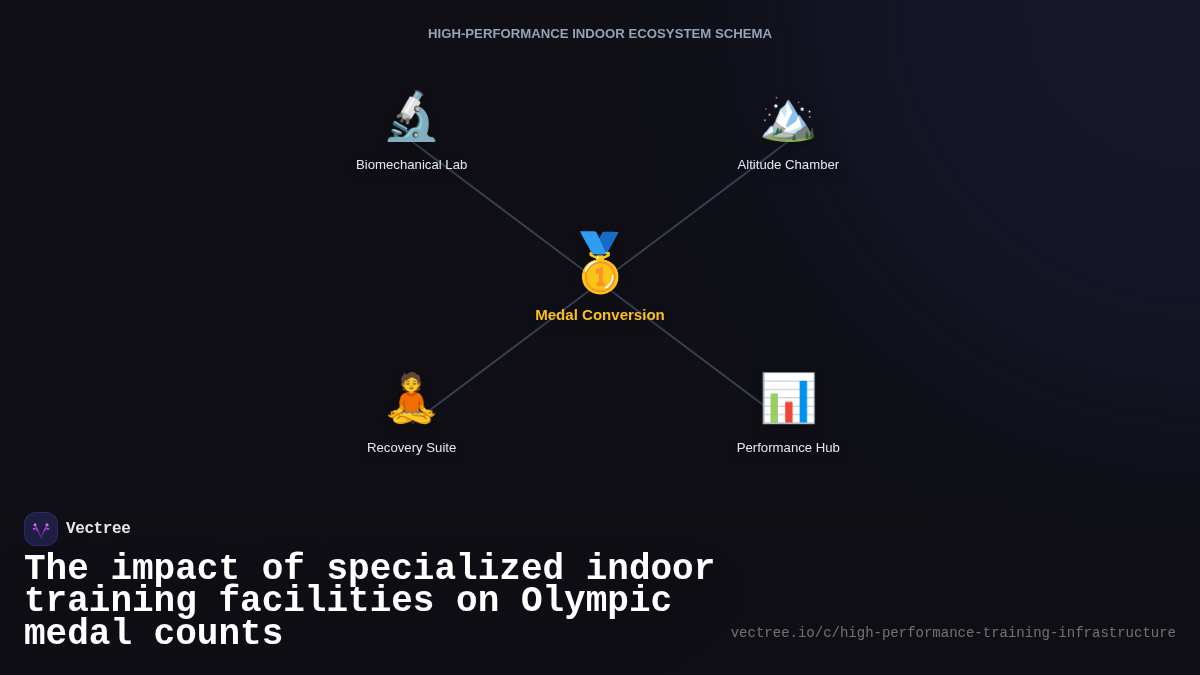 HIGH-PERFORMANCE INDOOR ECOSYSTEM SCHEMA

Biomechanical Lab

Altitude Chamber

Medal Conversion

Recovery Suite

Performance Hub

Vectree

The impact of specialized indoor training facilities on Olympic medal counts

vectree.io/c/high-performance-training-infrastructure